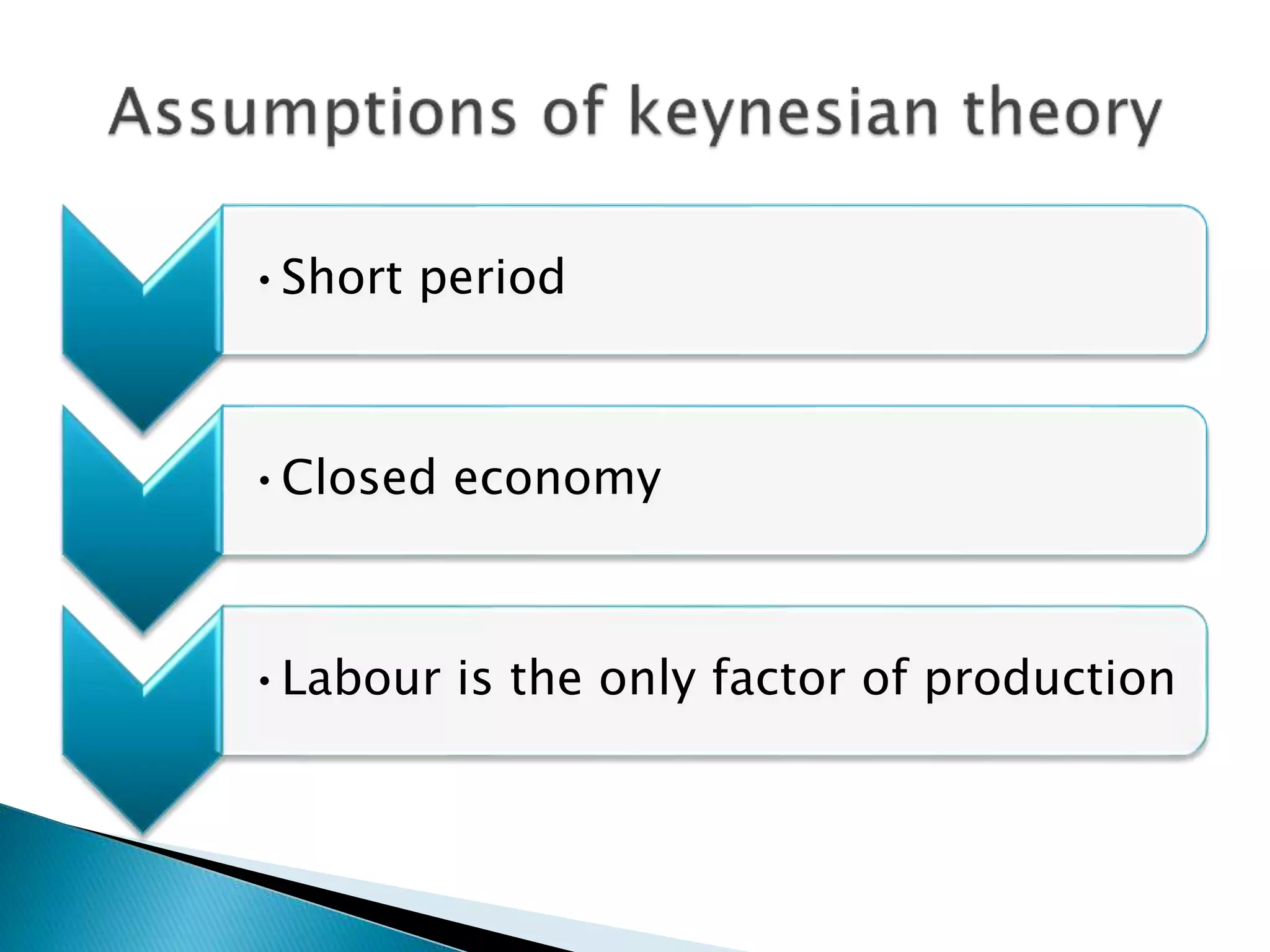 Assumptions of keynesian theory

• Short period

• Closed economy

• Labour is the only factor of production